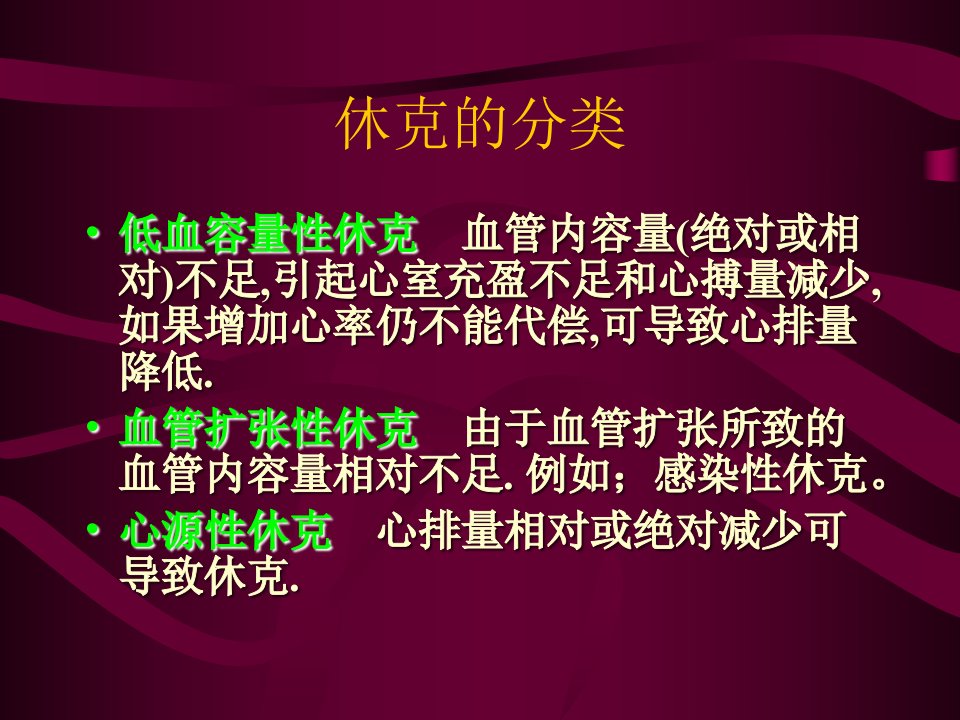 休克的分类

• 低血容量性休克　血管内容量(绝对或相对)不足,引起心室充盈不足和心搏量减少,如果增加心率仍不能代偿,可导致心排量降低.

• 血管扩张性休克　由于血管扩张所致的血管内容量相对不足. 例如；感染性休克。

• 心源性休克　心排量相对或绝对减少可导致休克.